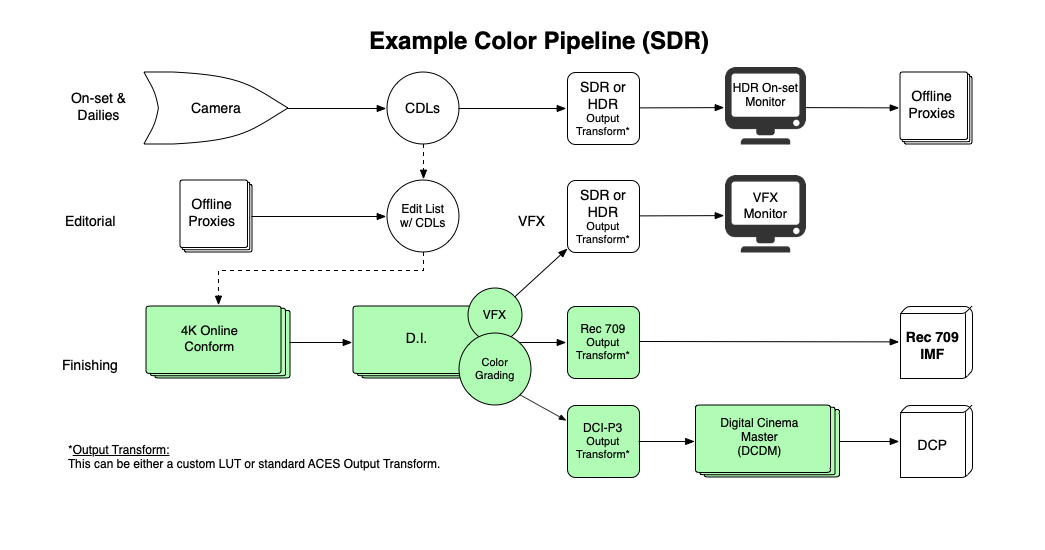 Example Color Pipeline (SDR)

On-set & Dailies

Camera

CDLs

SDR or HDR Output Transform*

HDR On-set Monitor

Offline Proxies

Editorial

Offline Proxies

Edit List w/ CDLs

VFX

SDR or HDR Output Transform*

VFX Monitor

Finishing

4K Online Conform

D.I.

VFX

Color Grading

Rec 709 Output Transform*

Rec 709 IMF

DCI-P3 Output Transform*

Digital Cinema Master (DCDM)

DCP

*Output Transform:
This can be either a custom LUT or standard ACES Output Transform.